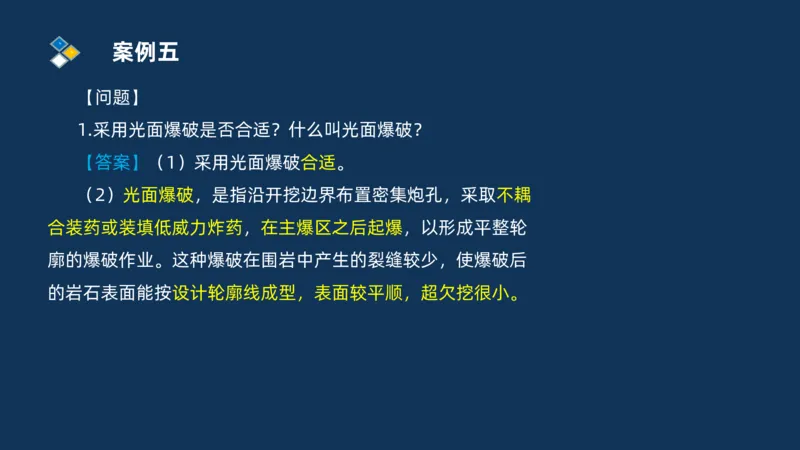 案例五

【问题】

1.采用光面爆破是否合适？什么叫光面爆破？

【答案】（1）采用光面爆破合适。

（2）光面爆破，是指沿开挖边界布置密集炮孔，采取不耦合装药或装填低威力炸药，在主爆区之后起爆，以形成平整轮廓的爆破作业。这种爆破在围岩中产生的裂缝较少，使爆破后的岩石表面能按设计轮廓线成型，表面较平顺，超欠挖很小。